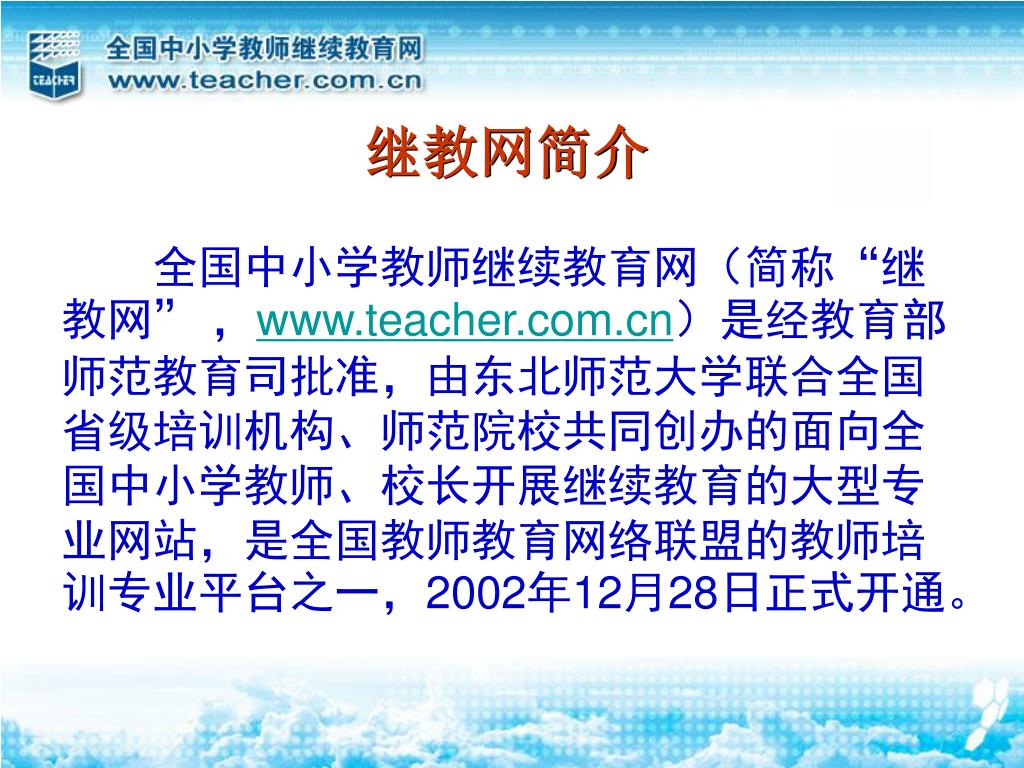 TEACHER

全国中小学教师继续教育网
www.teacher.com.cn

继教网简介

全国中小学教师继续教育网（简称“继教网”，www.teacher.com.cn）是经教育部师范教育司批准，由东北师范大学联合全国省级培训机构、师范院校共同创办的面向全国中小学教师、校长开展继续教育的大型专业网站，是全国教师教育网络联盟的教师培训专业平台之一，2002年12月28日正式开通。